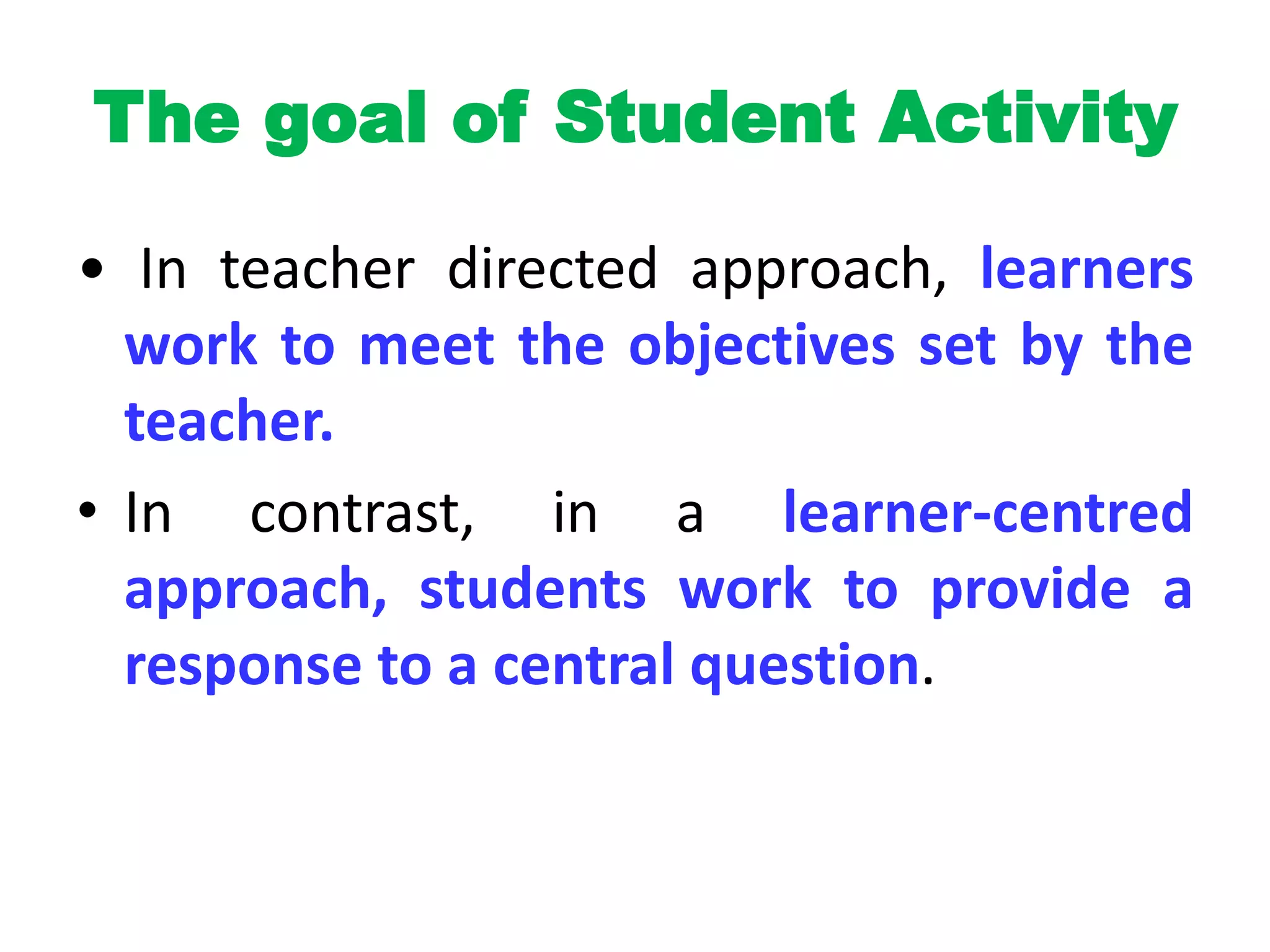 The goal of Student Activity

• In teacher directed approach, learners work to meet the objectives set by the teacher.

• In contrast, in a learner-centred approach, students work to provide a response to a central question.